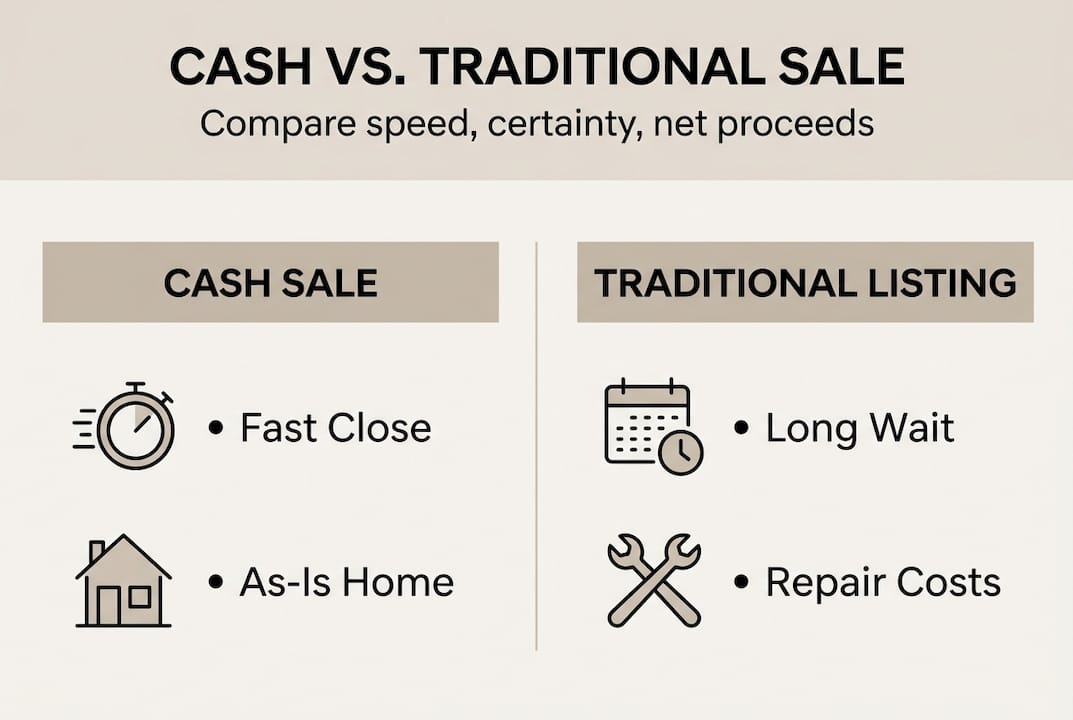 CASH VS. TRADITIONAL SALE
Compare speed, certainty, net proceeds

CASH SALE

• Fast Close

• As-Is Home

TRADITIONAL LISTING

• Long Wait

• Repair Costs